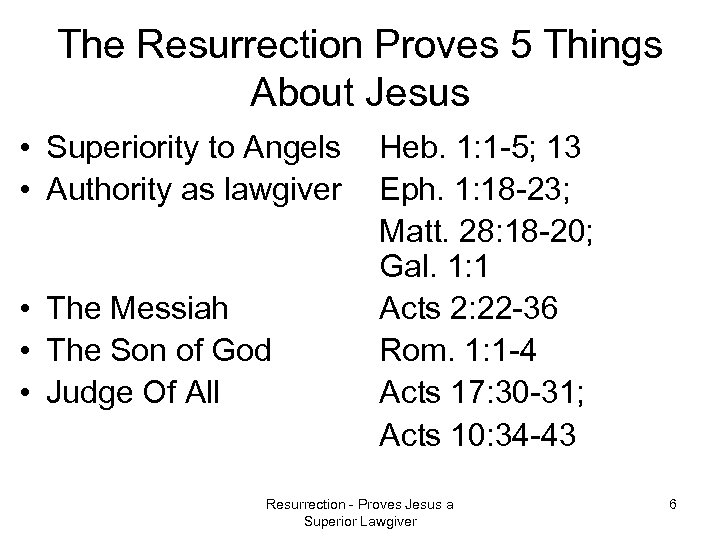 The Resurrection Proves 5 Things About Jesus

• Superiority to Angels Heb. 1:1-5; 13
• Authority as lawgiver Eph. 1:18-23; Matt. 28:18-20; Gal. 1:1
• The Messiah Acts 2:22-36
• The Son of God Rom. 1:1-4
• Judge Of All Acts 17:30-31; Acts 10:34-43

Resurrection - Proves Jesus a Superior Lawgiver

6